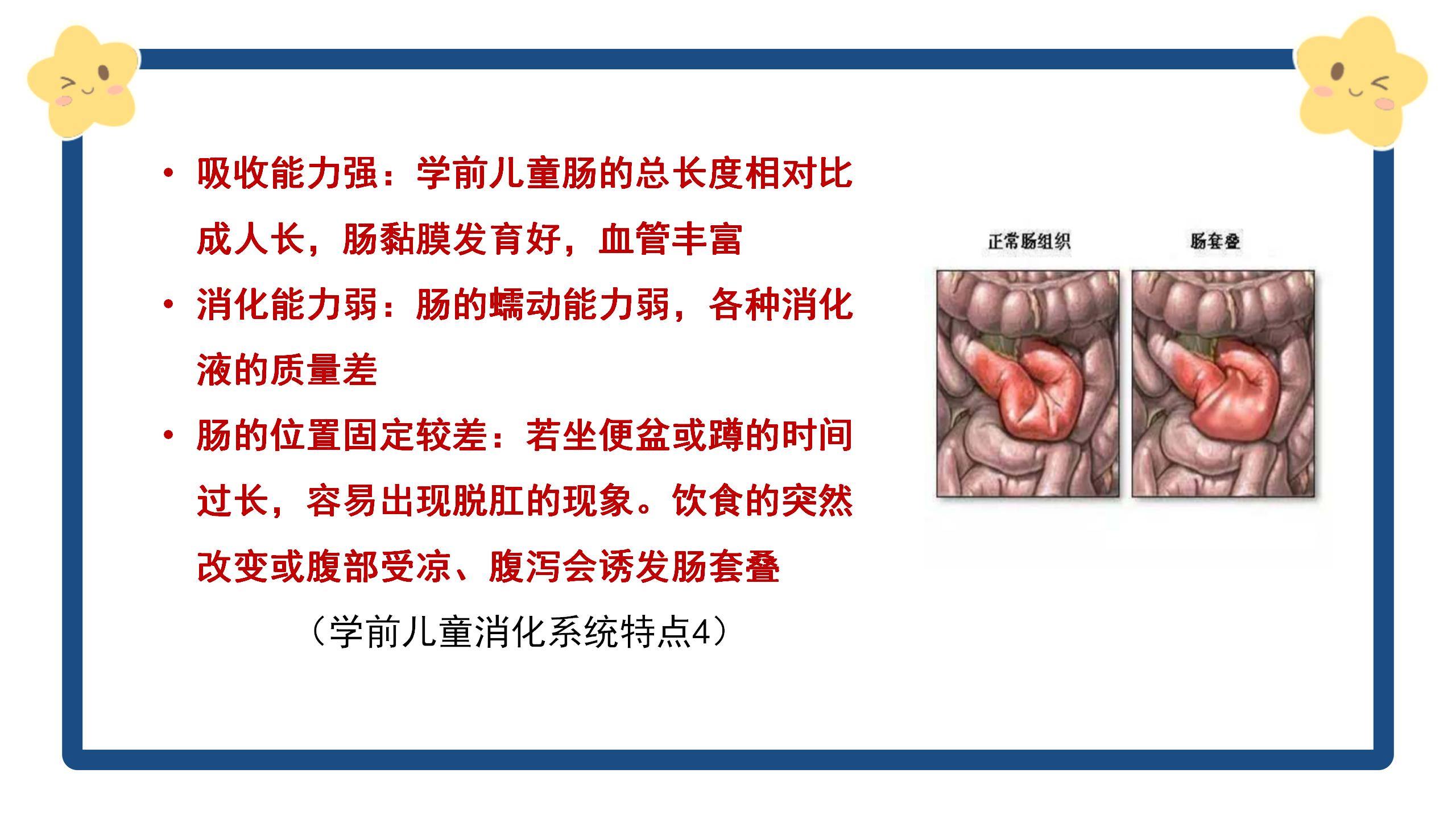 • 吸收能力强：学前儿童肠的总长度相对比成人长，肠黏膜发育好，血管丰富

• 消化能力弱：肠的蠕动能力弱，各种消化液的质量差

• 肠的位置固定较差：若坐便盆或蹲的时间过长，容易出现脱肛的现象。饮食的突然改变或腹部受凉、腹泻会诱发肠套叠

（学前儿童消化系统特点4）

正常肠组织

肠套叠